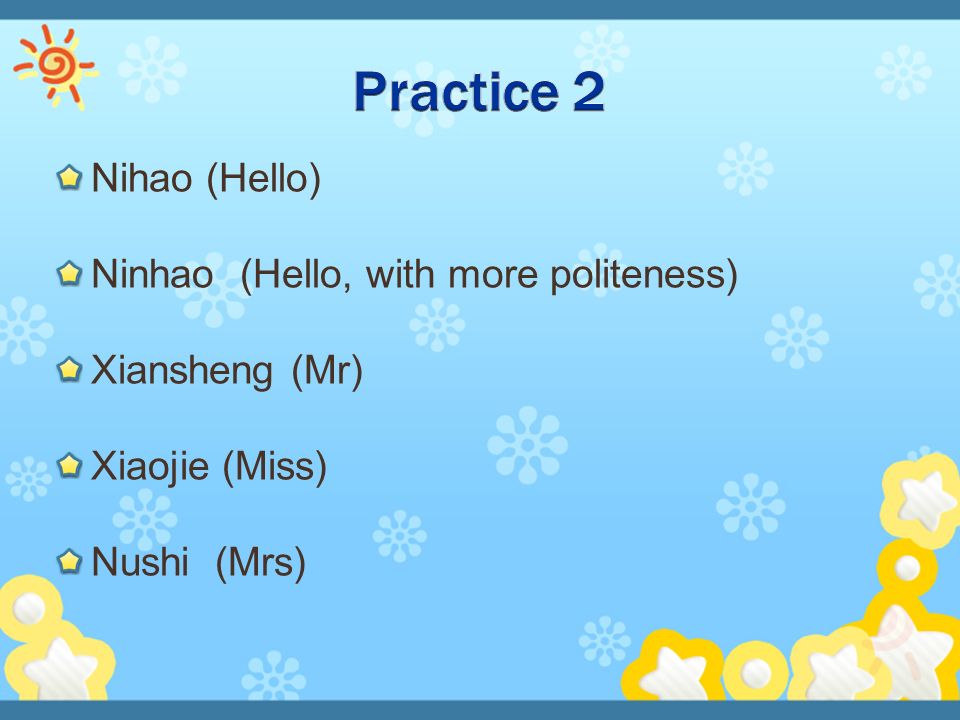 Practice 2

Nihao (Hello)

Ninhao (Hello, with more politeness)

Xiansheng (Mr)

Xiaojie (Miss)

Nushi (Mrs)